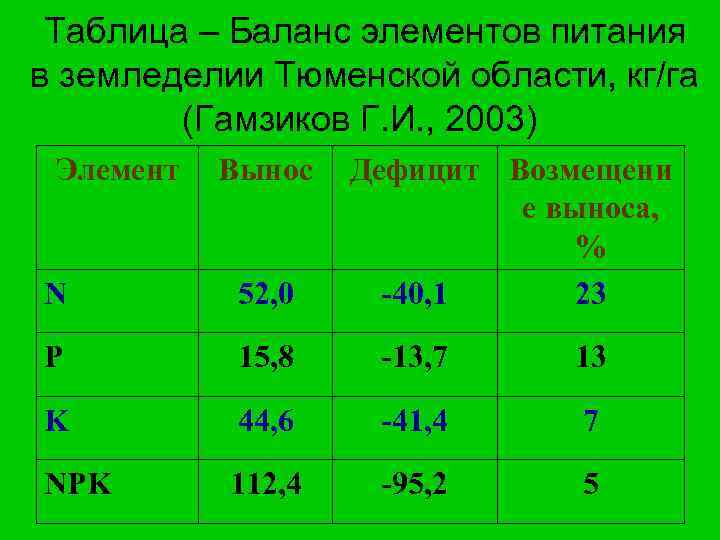 Таблица – Баланс элементов питания в земледелии Тюменской области, кг/га (Гамзиков Г.И., 2003)

| Элемент | Вынос | Дефицит | Возмещение выноса, % |
|---|---|---|---|
| N | 52,0 | -40,1 | 23 |
| P | 15,8 | -13,7 | 13 |
| K | 44,6 | -41,4 | 7 |
| NPK | 112,4 | -95,2 | 5 |